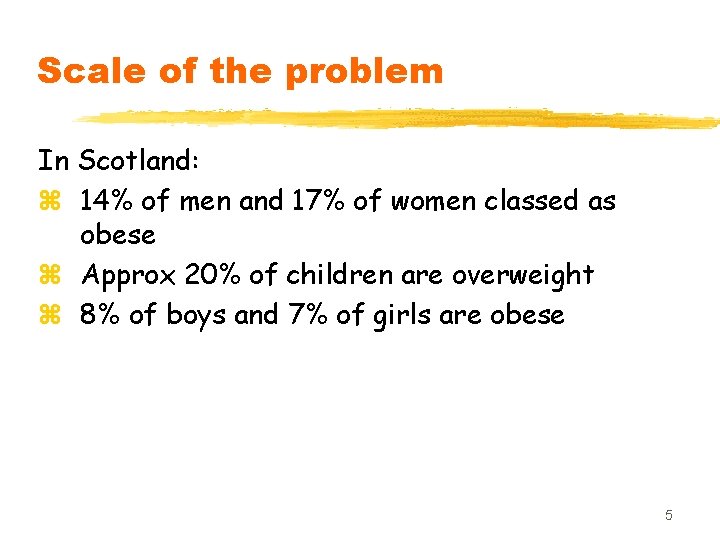 Scale of the problem

In Scotland:

⌘ 14% of men and 17% of women classed as obese
⌘ Approx 20% of children are overweight
⌘ 8% of boys and 7% of girls are obese

5